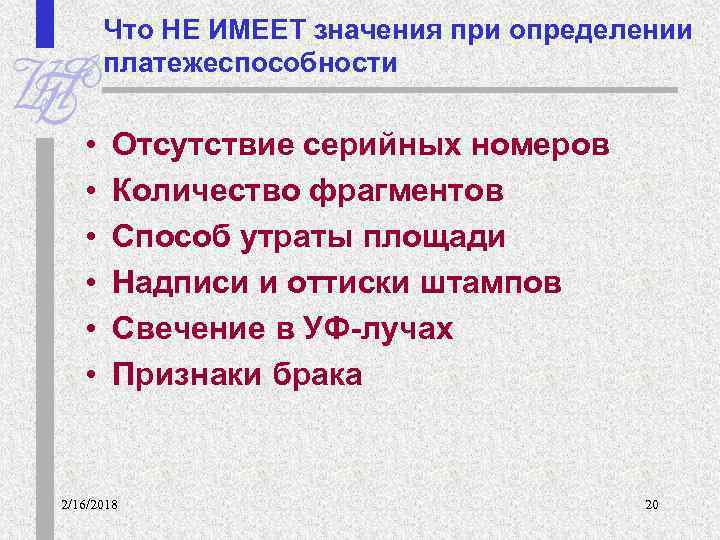 Что НЕ ИМЕЕТ значения при определении платежеспособности

• Отсутствие серийных номеров
• Количество фрагментов
• Способ утраты площади
• Надписи и оттиски штампов
• Свечение в УФ-лучах
• Признаки брака

2/16/2018

20